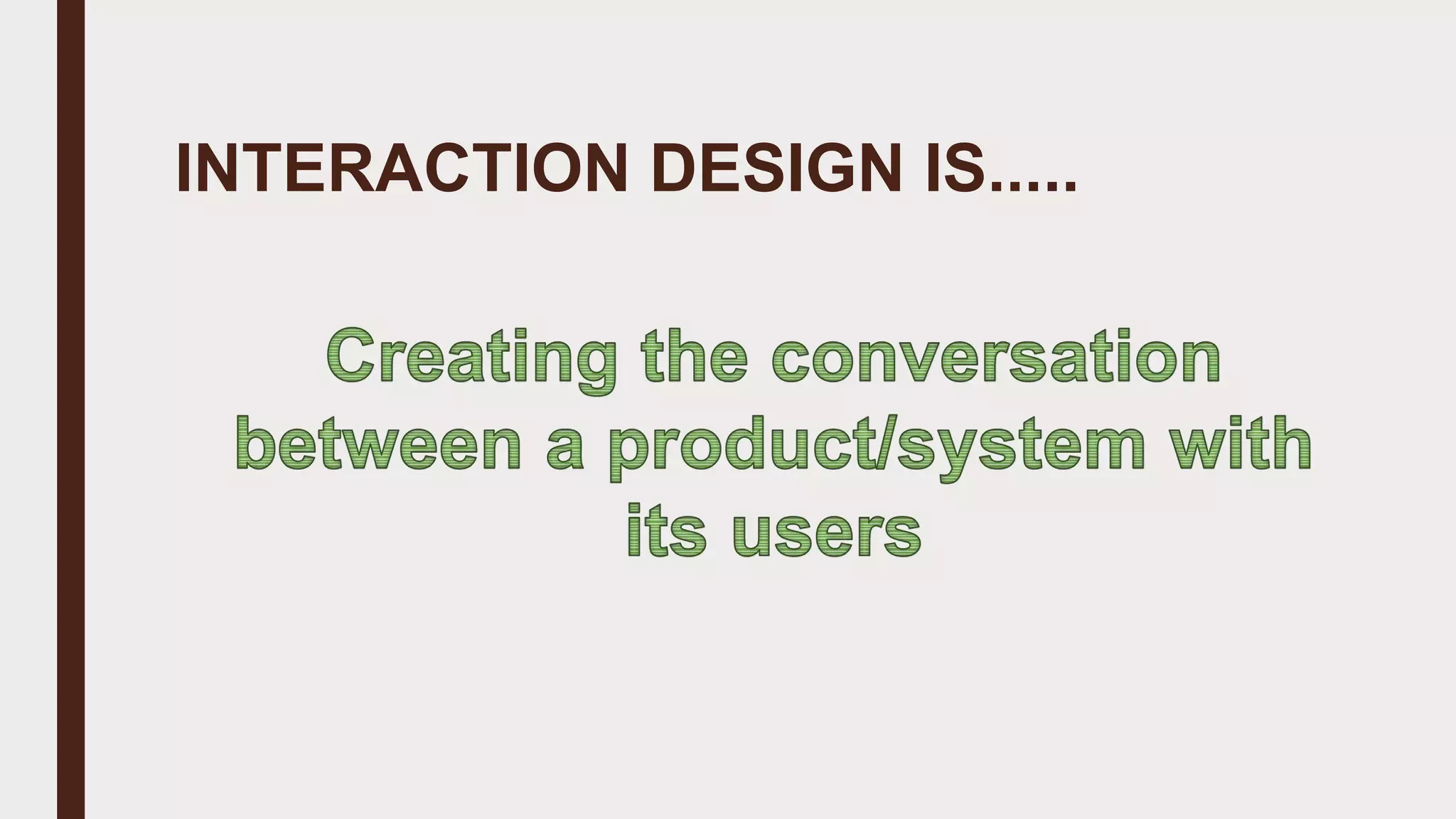 INTERACTION DESIGN IS.....

Creating the conversation between a product/system with its users